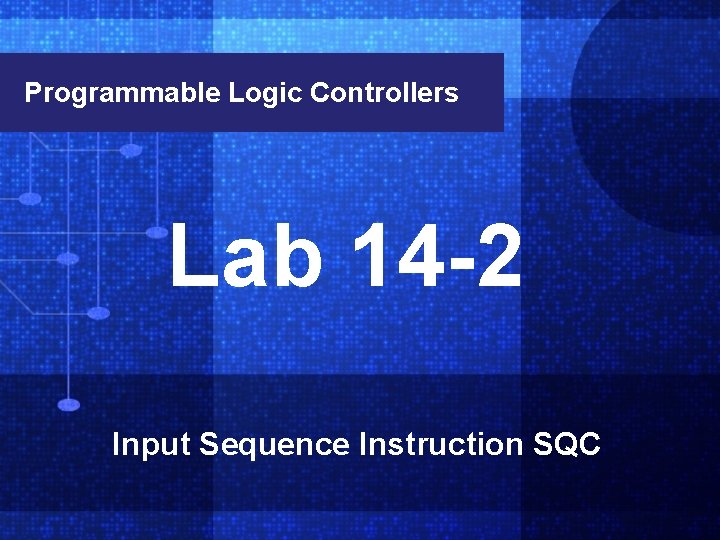 Programmable Logic Controllers

Lab 14-2

Input Sequence Instruction SQC